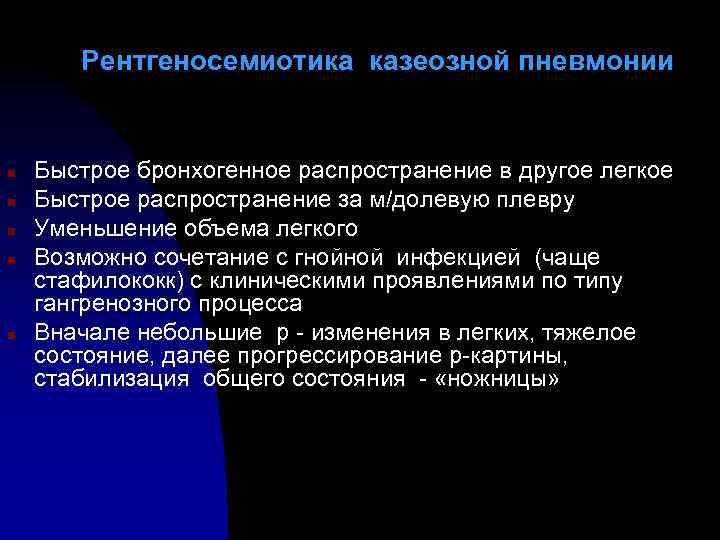 Рентгеносемиотика казеозной пневмонии

- Быстрое бронхогенное распространение в другое легкое
- Быстрое распространение за м/долевую плевру
- Уменьшение объема легкого
- Возможно сочетание с гнойной инфекцией (чаще стафилококк) с клиническими проявлениями по типу гангренозного процесса
- Вначале небольшие р - изменения в легких, тяжелое состояние, далее прогрессирование р-картины, стабилизация общего состояния - «ножницы»